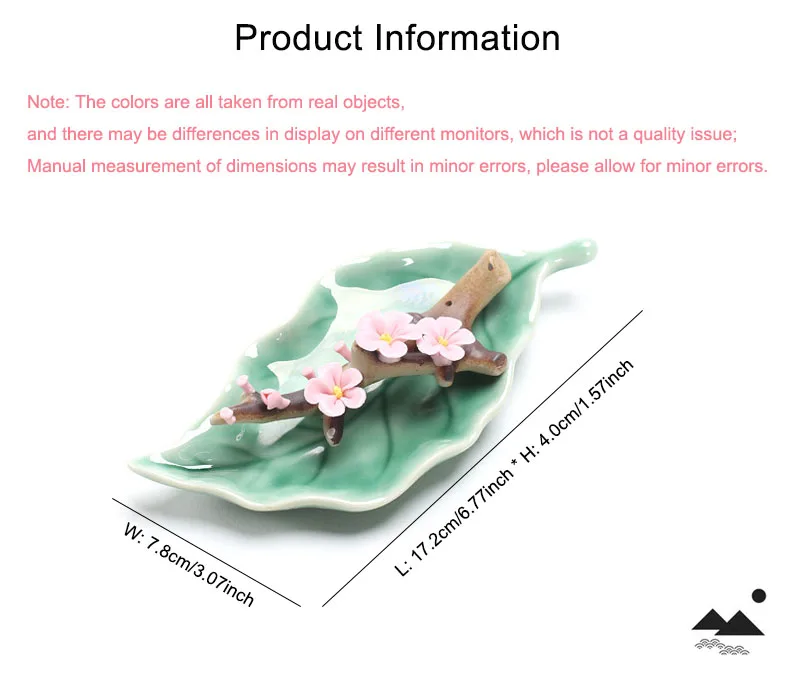 Product Information

Note: The colors are all taken from real objects,
and there may be differences in display on different monitors, which is not a quality issue;
Manual measurement of dimensions may result in minor errors, please allow for minor errors.

W: 7.8cm/3.07inch

L: 17.2cm/6.77inch * H: 4.0cm/1.57inch